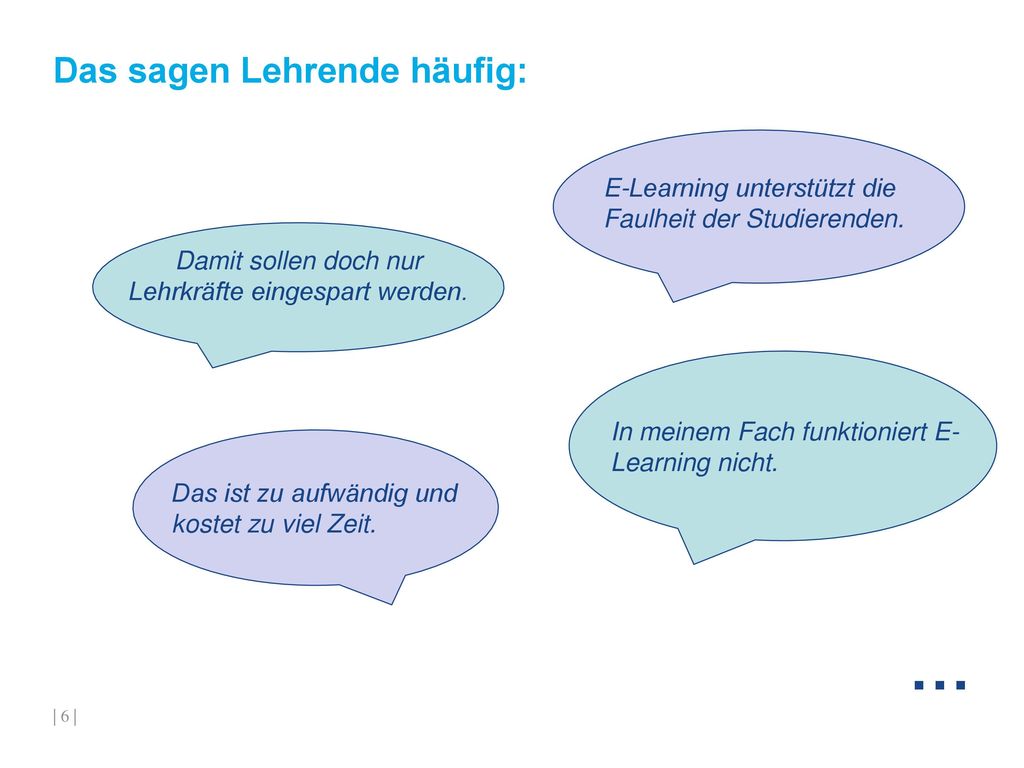 Das sagen Lehrende häufig:

E-Learning unterstützt die Faulheit der Studierenden.

Damit sollen doch nur Lehrkräfte eingespart werden.

In meinem Fach funktioniert E-Learning nicht.

Das ist zu aufwändig und kostet zu viel Zeit.

...

| 6 |